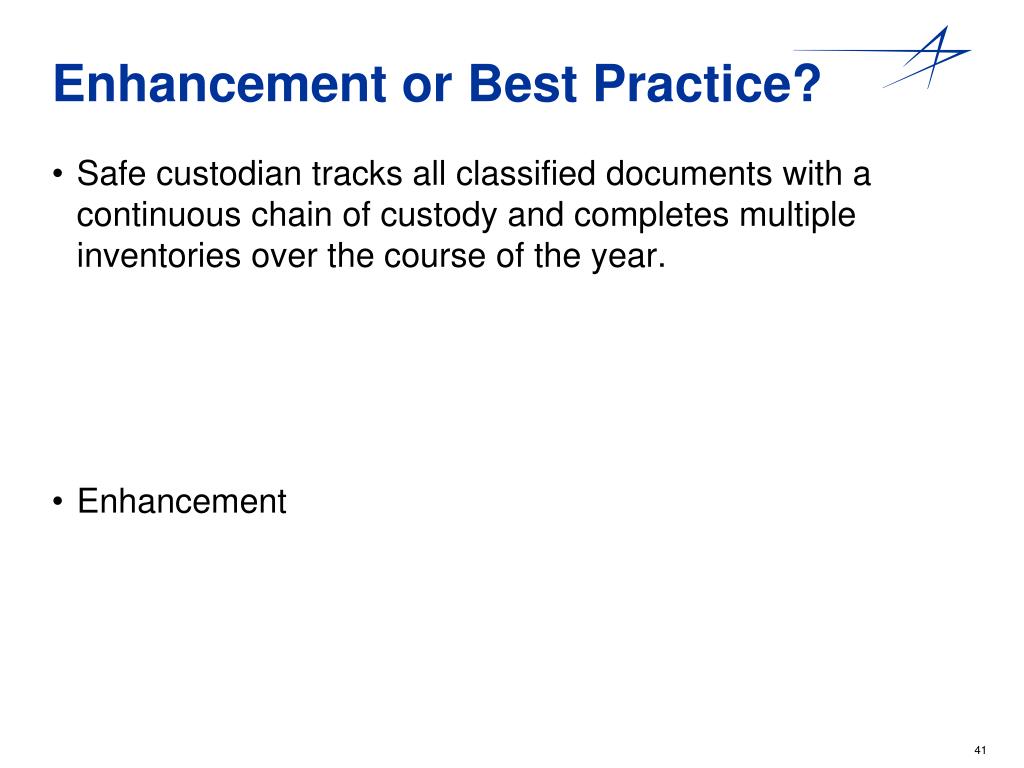 Enhancement or Best Practice?

• Safe custodian tracks all classified documents with a continuous chain of custody and completes multiple inventories over the course of the year.

• Enhancement

41